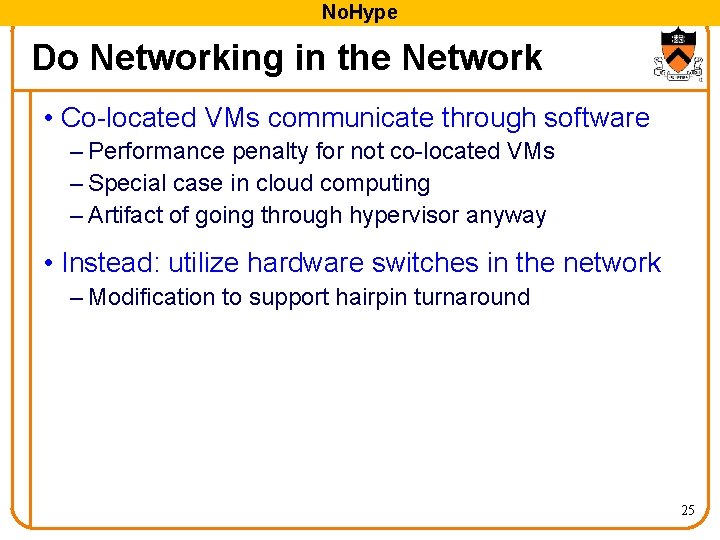 NoHype

Do Networking in the Network

• Co-located VMs communicate through software
– Performance penalty for not co-located VMs
– Special case in cloud computing
– Artifact of going through hypervisor anyway

• Instead: utilize hardware switches in the network
– Modification to support hairpin turnaround

25